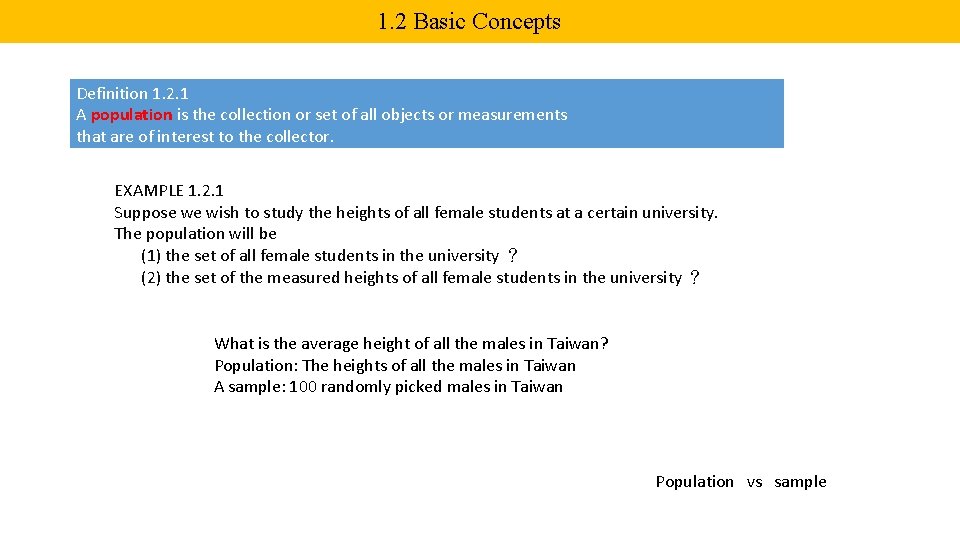 1.2 Basic Concepts

Definition 1.2.1
A population is the collection or set of all objects or measurements that are of interest to the collector.

EXAMPLE 1.2.1
Suppose we wish to study the heights of all female students at a certain university. The population will be
(1) the set of all female students in the university ?
(2) the set of the measured heights of all female students in the university ?

What is the average height of all the males in Taiwan?
Population: The heights of all the males in Taiwan
A sample: 100 randomly picked males in Taiwan

Population vs sample